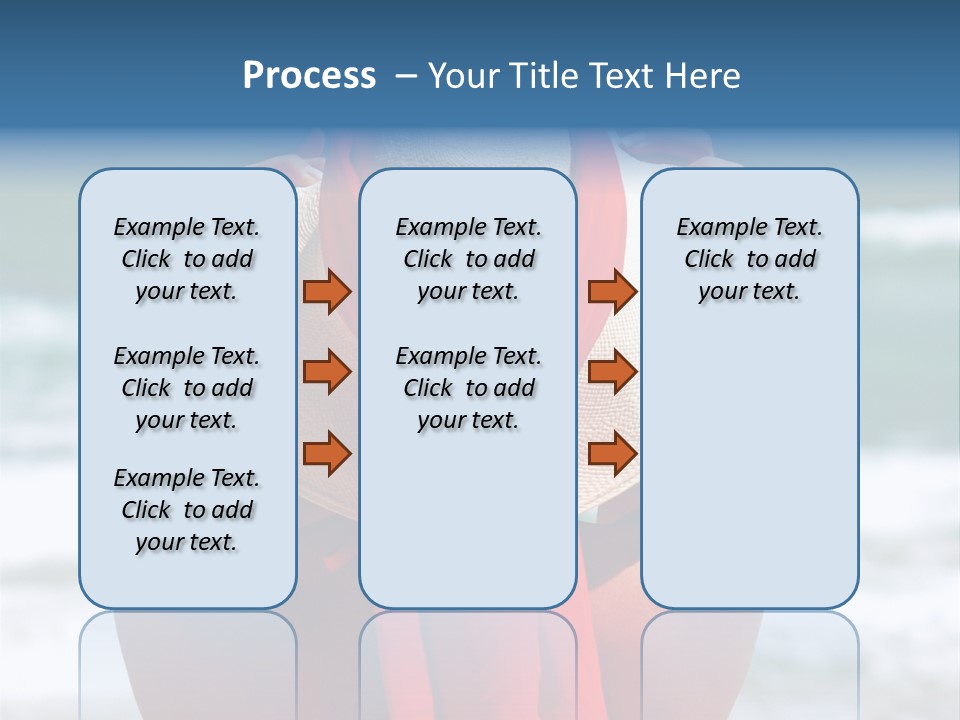 Process – Your Title Text Here

Example Text. Click to add your text.

Example Text. Click to add your text.

Example Text. Click to add your text.

Example Text. Click to add your text.

Example Text. Click to add your text.

Example Text. Click to add your text.